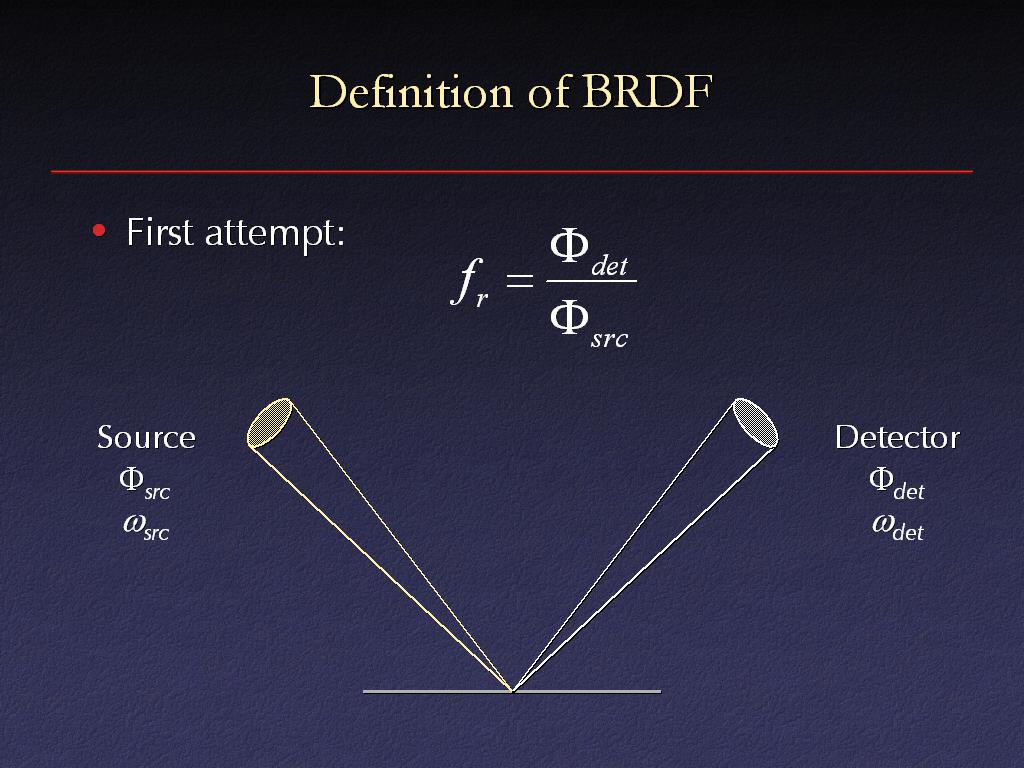 Definition of BRDF

• First attempt:

$f_r = \frac{\Phi_{det}}{\Phi_{src}}$

Source
$\Phi_{src}$
$\omega_{src}$

Detector
$\Phi_{det}$
$\omega_{det}$